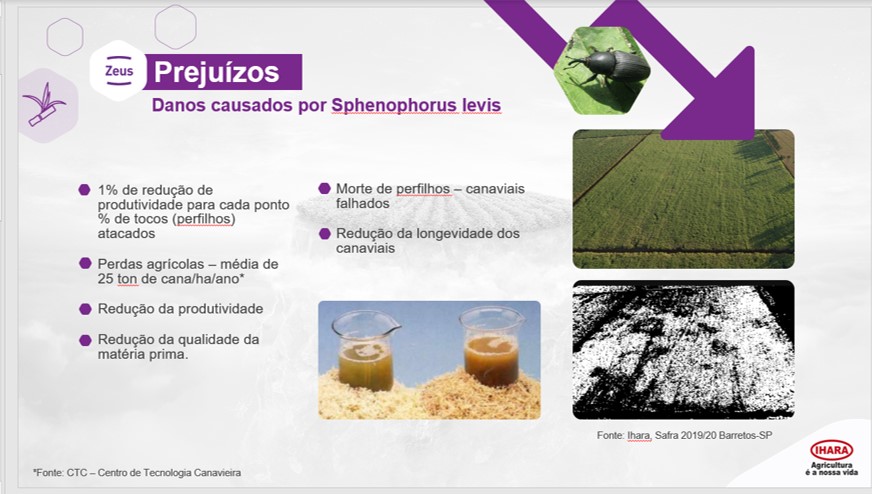 Zeus

Prejuízos

Danos causados por Sphenophorus levis

1% de redução de produtividade para cada ponto % de tocos (perfilhos) atacados

Perdas agrícolas – média de 25 ton de cana/ha/ano*

Redução da produtividade

Redução da qualidade da matéria prima.

Morte de perfilhos – canaviais falhados

Redução da longevidade dos canaviais

Fonte: Ihara, Safra 2019/20 Barretos-SP

*Fonte: CTC – Centro de Tecnologia Canavieira

IHARA
Agricultura é a nossa vida